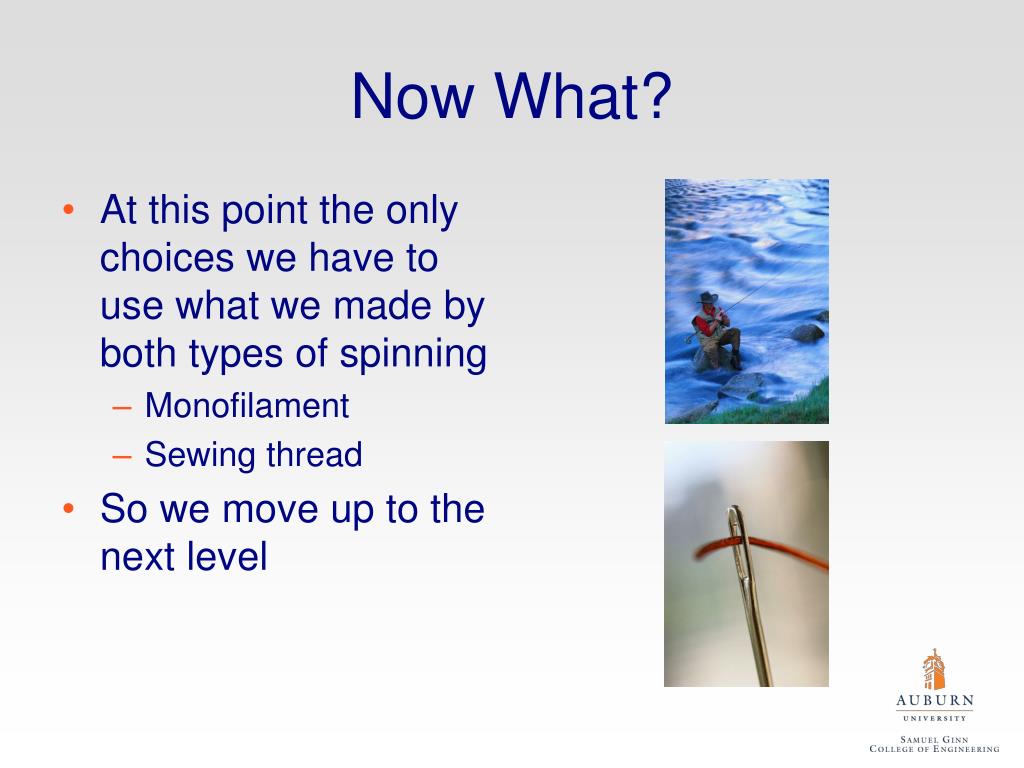 Now What?

• At this point the only choices we have to use what we made by both types of spinning
– Monofilament
– Sewing thread
• So we move up to the next level

AUBURN
UNIVERSITY
SAMUEL GINN
COLLEGE OF ENGINEERING